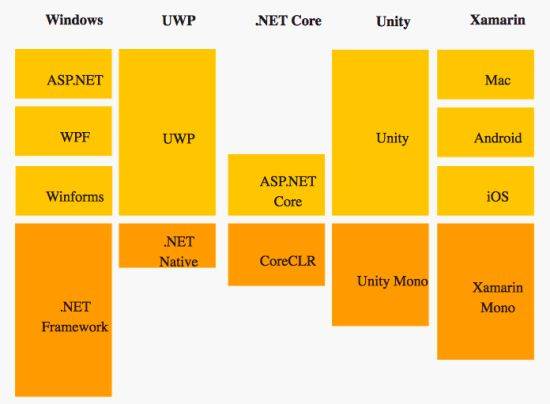 Windows

ASP.NET

WPF

Winforms

.NET Framework

UWP

UWP

.NET Native

.NET Core

ASP.NET Core

CoreCLR

Unity

Unity

Unity Mono

Xamarin

Mac

Android

iOS

Xamarin Mono